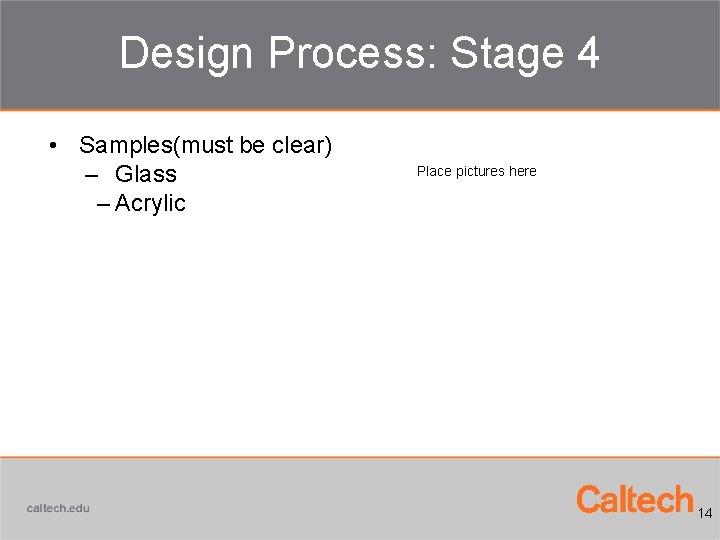 Design Process: Stage 4

• Samples(must be clear)
– Glass
– Acrylic

Place pictures here

caltech.edu

Caltech

14